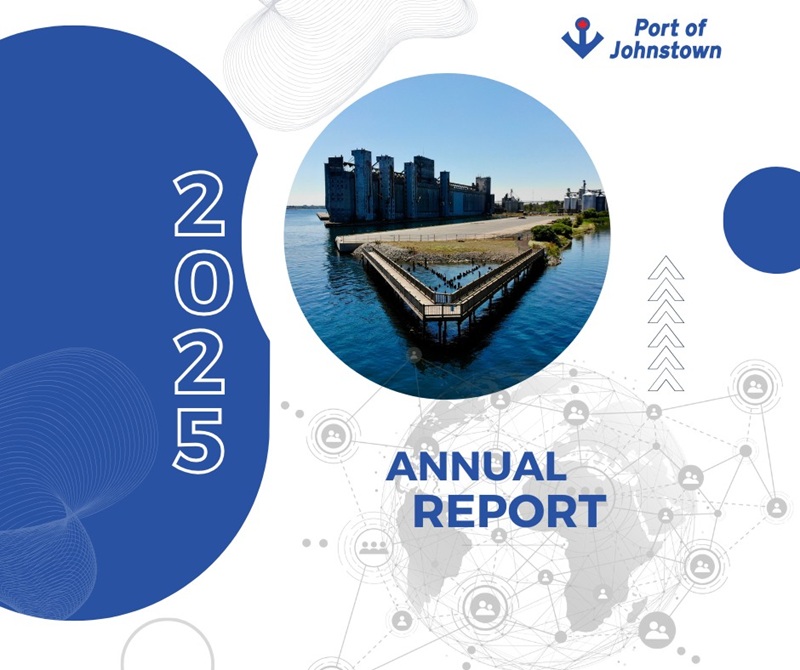 Port of Johnstown

2025

ANNUAL REPORT